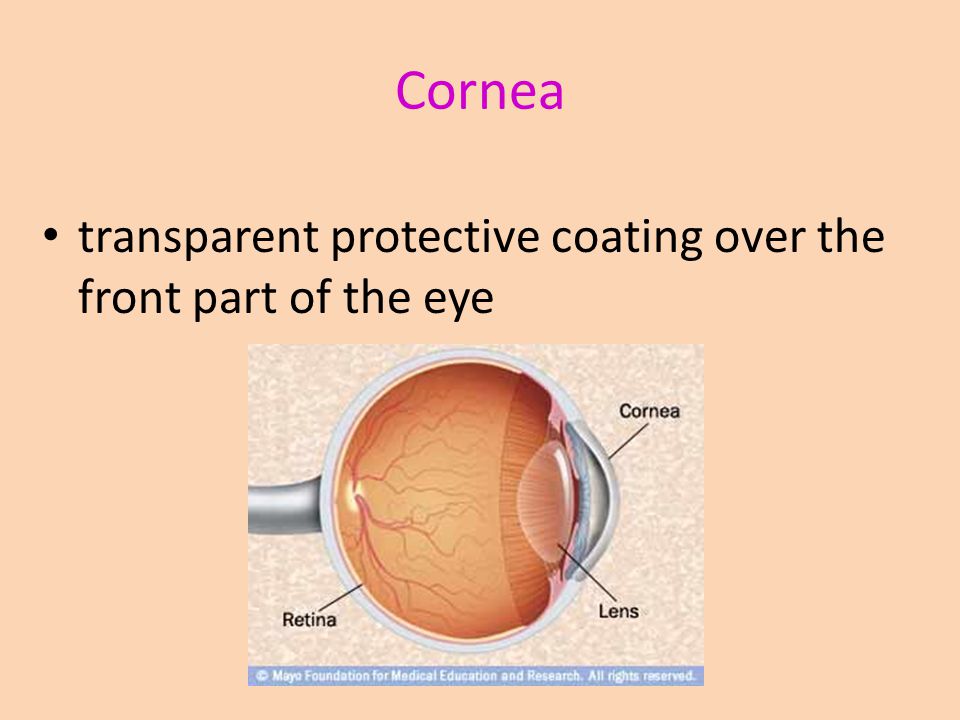 Cornea

• transparent protective coating over the front part of the eye

Cornea

Retina

Lens

© Mayo Foundation for Medical Education and Research. All rights reserved.